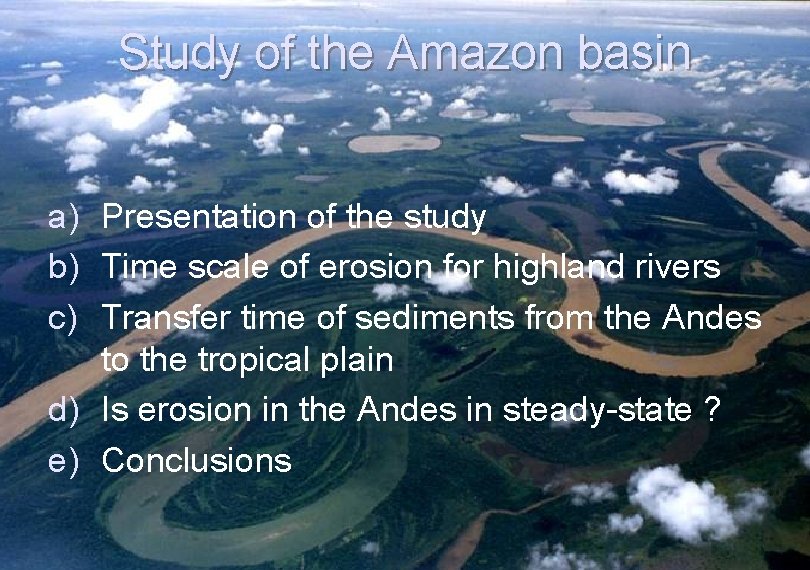 Study of the Amazon basin

a) Presentation of the study
b) Time scale of erosion for highland rivers
c) Transfer time of sediments from the Andes to the tropical plain
d) Is erosion in the Andes in steady-state ?
e) Conclusions